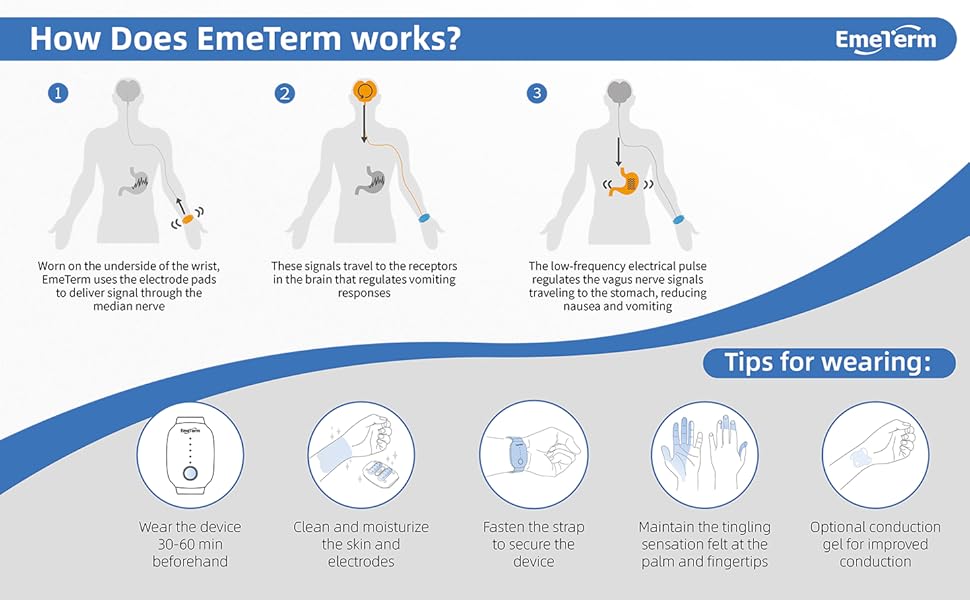 How Does EmeTerm works?

EmeTerm

1

Worn on the underside of the wrist, EmeTerm uses the electrode pads to deliver signal through the median nerve

2

These signals travel to the receptors in the brain that regulates vomiting responses

3

The low-frequency electrical pulse regulates the vagus nerve signals traveling to the stomach, reducing nausea and vomiting

Tips for wearing:

EmeTerm

Wear the device 30-60 min beforehand

Clean and moisturize the skin and electrodes

Fasten the strap to secure the device

Maintain the tingling sensation felt at the palm and fingertips

Optional conduction gel for improved conduction